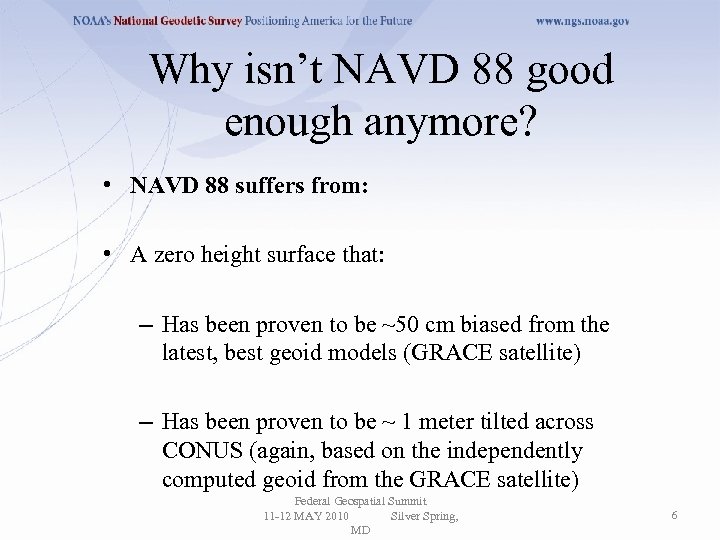 NOAA's National Geodetic Survey Positioning America for the Future www.ngs.noaa.gov

Why isn't NAVD 88 good enough anymore?

• NAVD 88 suffers from:

• A zero height surface that:

– Has been proven to be ~50 cm biased from the latest, best geoid models (GRACE satellite)

– Has been proven to be ~ 1 meter tilted across CONUS (again, based on the independently computed geoid from the GRACE satellite)

Federal Geospatial Summit
11-12 MAY 2010 Silver Spring, MD

6